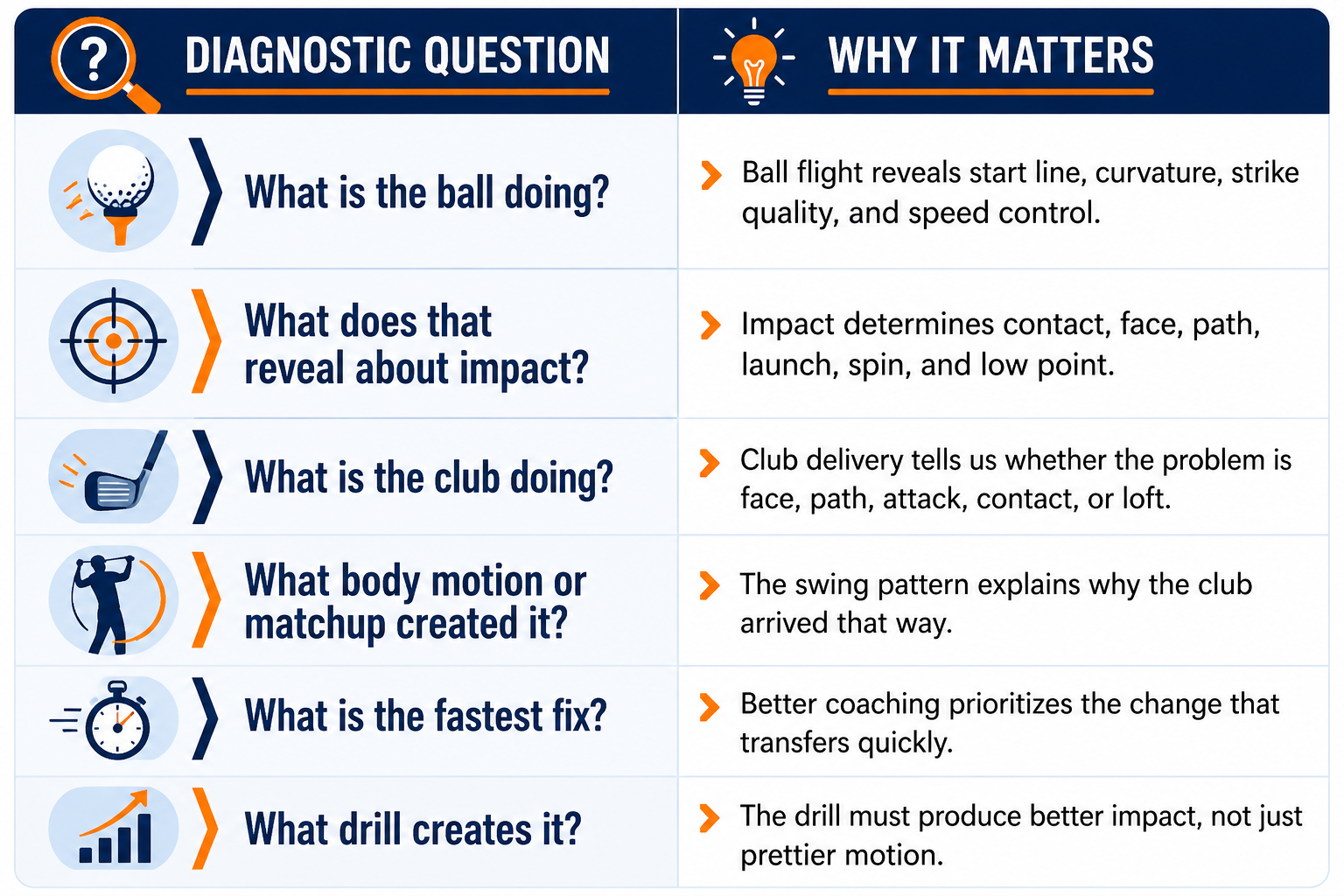 | DIAGNOSTIC QUESTION | WHY IT MATTERS |
|---|---|
| What is the ball doing? | Ball flight reveals start line, curvature, strike quality, and speed control. |
| What does that reveal about impact? | Impact determines contact, face, path, launch, spin, and low point. |
| What is the club doing? | Club delivery tells us whether the problem is face, path, attack, contact, or loft. |
| What body motion or matchup created it? | The swing pattern explains why the club arrived that way. |
| What is the fastest fix? | Better coaching prioritizes the change that transfers quickly. |
| What drill creates it? | The drill must produce better impact, not just prettier motion. |